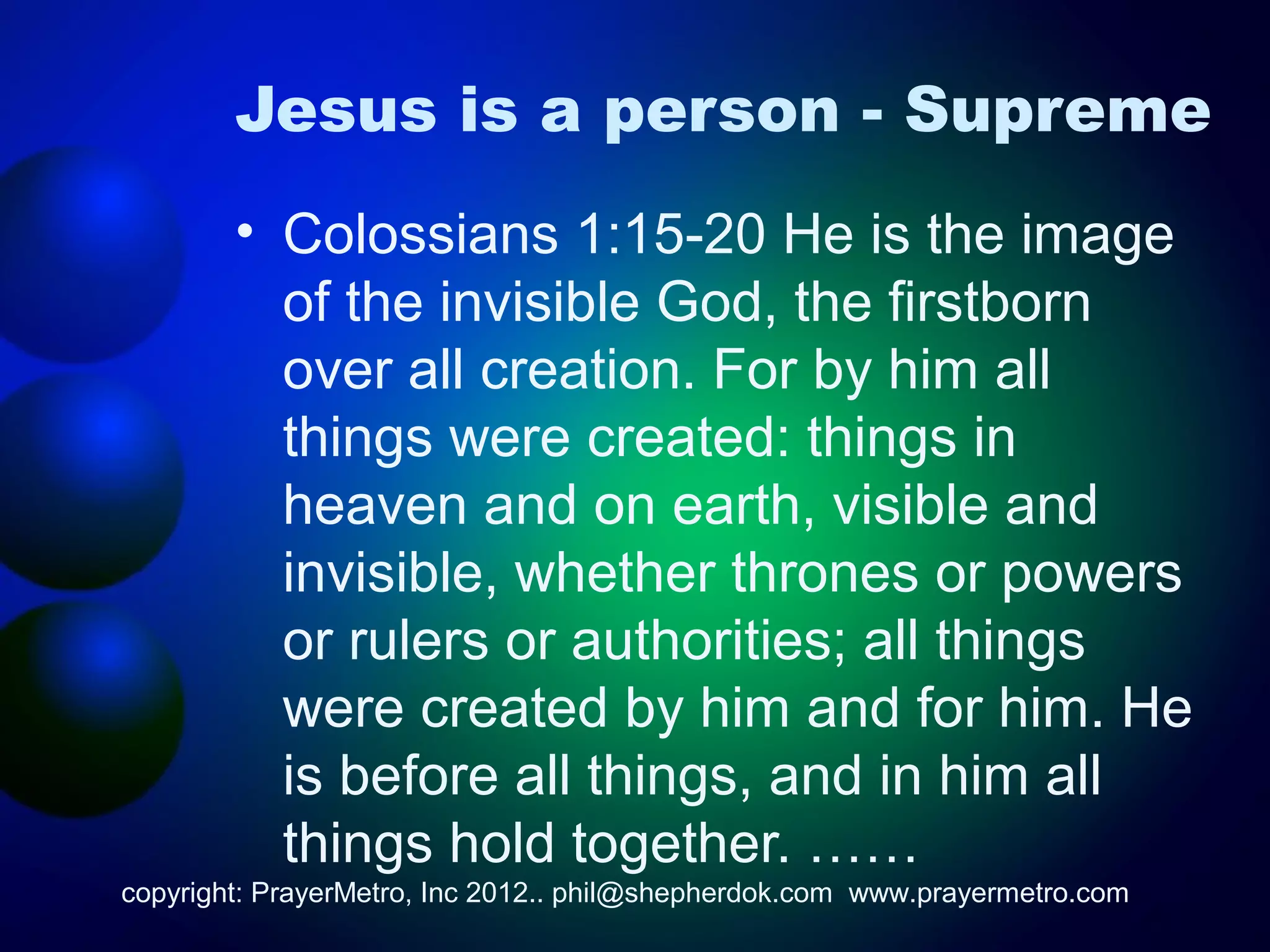 Jesus is a person - Supreme

• Colossians 1:15-20 He is the image of the invisible God, the firstborn over all creation. For by him all things were created: things in heaven and on earth, visible and invisible, whether thrones or powers or rulers or authorities; all things were created by him and for him. He is before all things, and in him all things hold together. ……

copyright: PrayerMetro, Inc 2012.. phil@shepherdok.com www.prayermetro.com